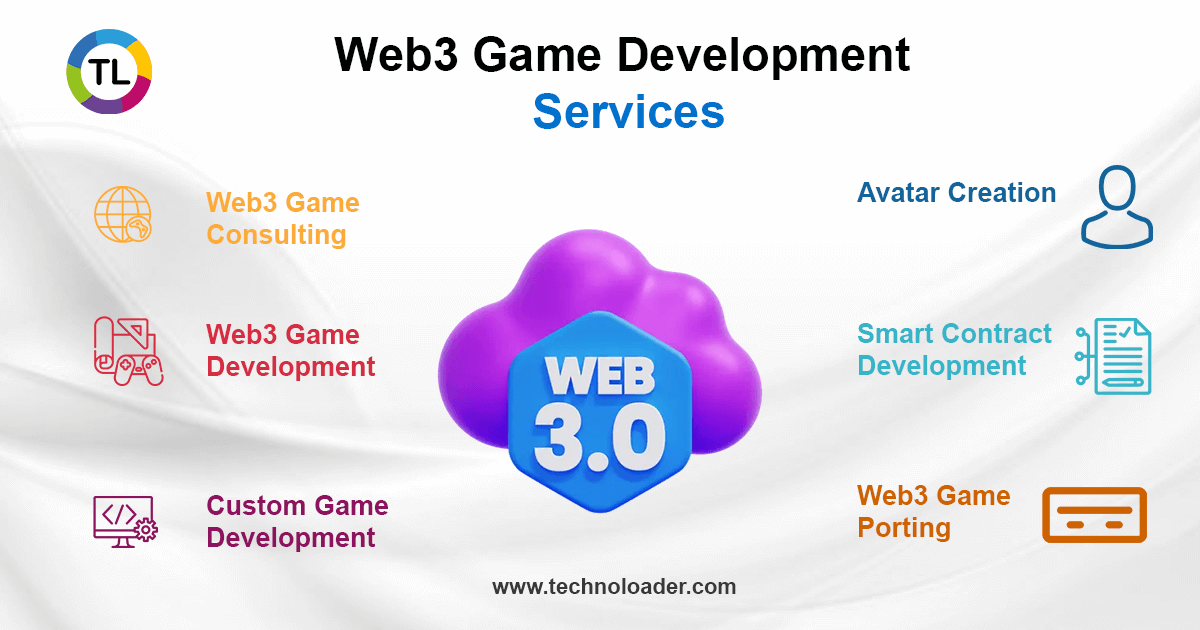 TL

Web3 Game Development Services

Web3 Game Consulting

Web3 Game Development

Custom Game Development

WEB 3.0

Avatar Creation

Smart Contract Development

Web3 Game Porting

www.technoloader.com